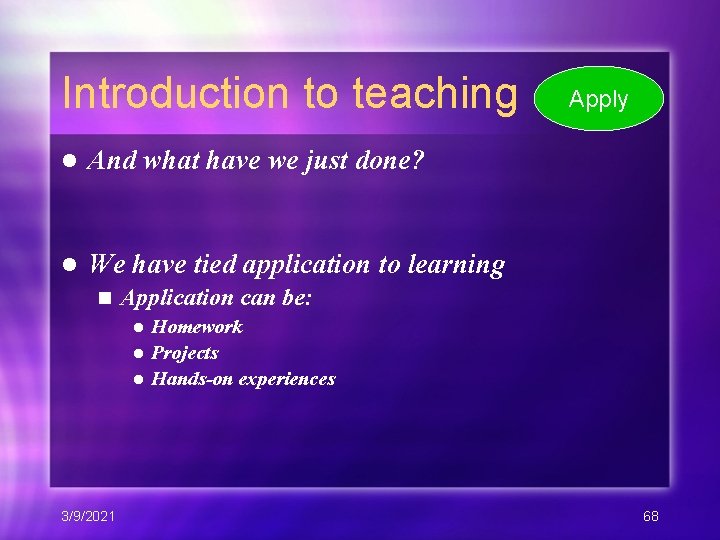 Introduction to teaching

Apply

- And what have we just done?

- We have tied application to learning
  - Application can be:
    - Homework
    - Projects
    - Hands-on experiences

3/9/2021

68